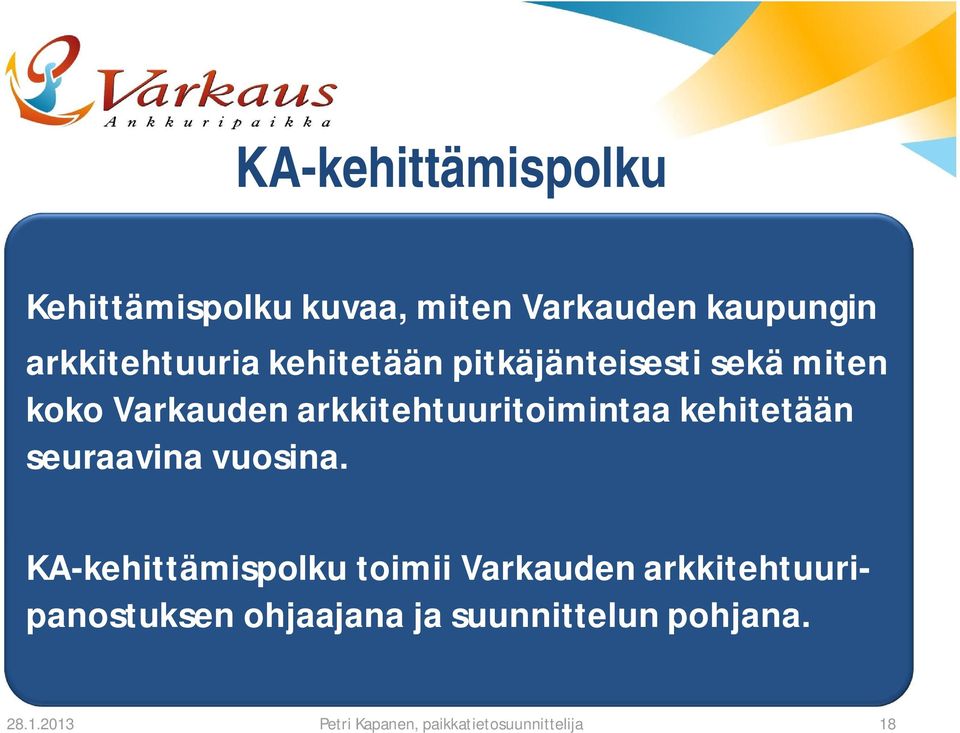 Varkaus
Ankkuripaikka

KA-kehittämispolku

Kehittämispolku kuvaa, miten Varkauden kaupungin arkkitehtuuria kehitetään pitkäjänteisesti sekä miten koko Varkauden arkkitehtuuritoimintaa kehitetään seuraavina vuosina.

KA-kehittämispolku toimii Varkauden arkkitehtuuripanostuksen ohjaajana ja suunnittelun pohjana.

28.1.2013 Petri Kapanen, paikkatietosuunnittelija 18